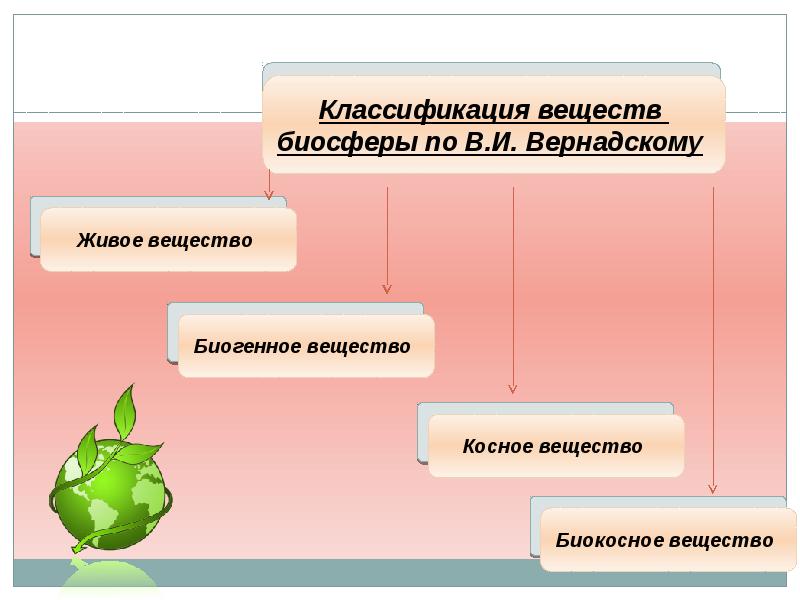 Классификация веществ биосферы по В.И. Вернадскому

Живое вещество

Биогенное вещество

Косное вещество

Биокосное вещество